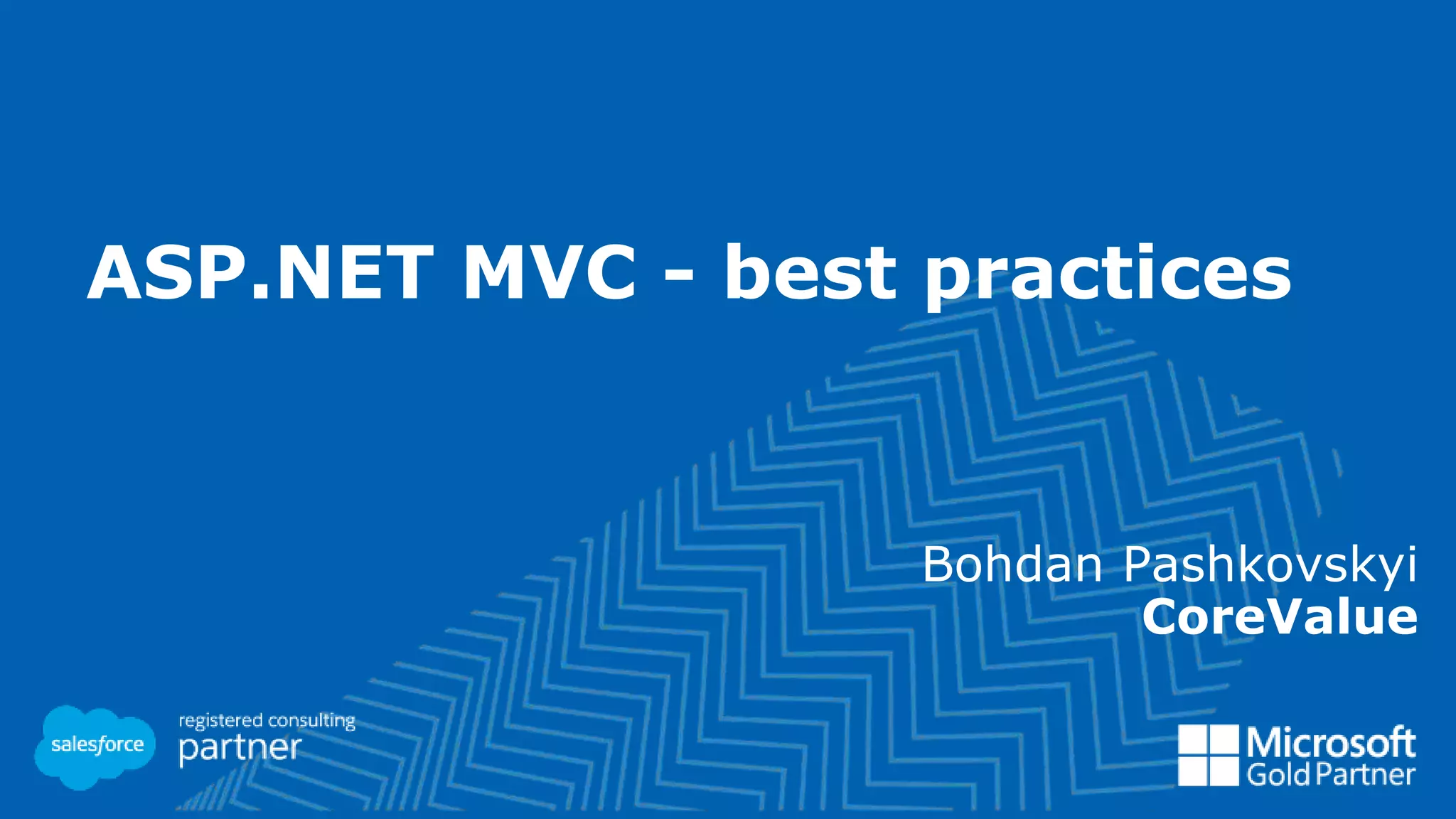 ASP.NET MVC - best practices

Bohdan Pashkovskyi
CoreValue

salesforce registered consulting partner

Microsoft Gold Partner